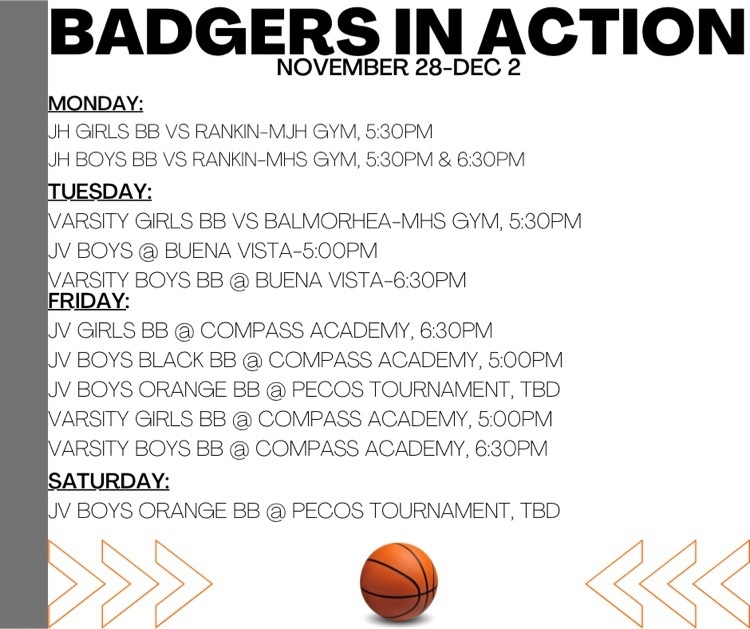 BADGERS IN ACTION
NOVEMBER 28-DEC 2

MONDAY:
JH GIRLS BB VS RANKIN-MJH GYM, 5:30PM
JH BOYS BB VS RANKIN-MHS GYM, 5:30PM & 6:30PM

TUESDAY:
VARSITY GIRLS BB VS BALMORHEA-MHS GYM, 5:30PM
JV BOYS @ BUENA VISTA-5:00PM
VARSITY BOYS BB @ BUENA VISTA-6:30PM

FRIDAY:
JV GIRLS BB @ COMPASS ACADEMY, 6:30PM
JV BOYS BLACK BB @ COMPASS ACADEMY, 5:00PM
JV BOYS ORANGE BB @ PECOS TOURNAMENT, TBD
VARSITY GIRLS BB @ COMPASS ACADEMY, 5:00PM
VARSITY BOYS BB @ COMPASS ACADEMY, 6:30PM

SATURDAY:
JV BOYS ORANGE BB @ PECOS TOURNAMENT, TBD